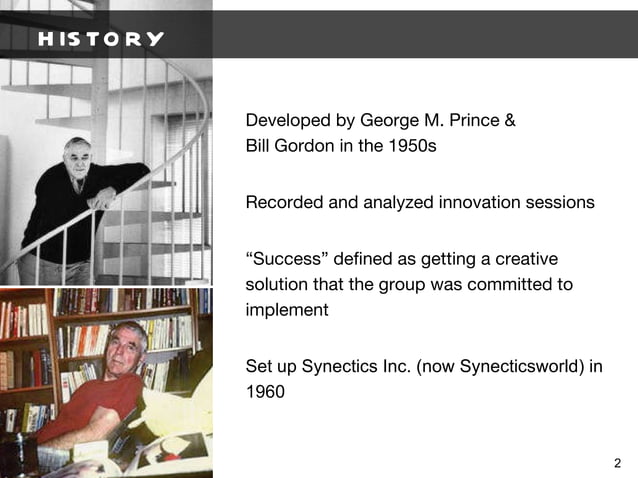 HISTORY

Developed by George M. Prince & Bill Gordon in the 1950s

Recorded and analyzed innovation sessions

“Success” defined as getting a creative solution that the group was committed to implement

Set up Synectics Inc. (now Synecticsworld) in 1960

2